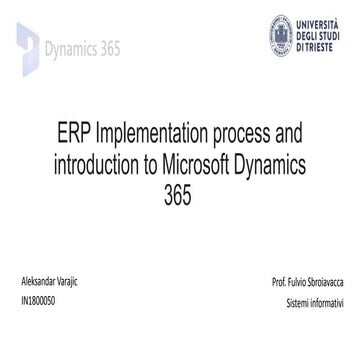 Dynamics 365

UNIVERSITÀ DEGLI STUDI DI TRIESTE

ERP Implementation process and introduction to Microsoft Dynamics 365

Aleksandar Varajic
IN1800050

Prof. Fulvio Sbroiavacca
Sistemi informativi